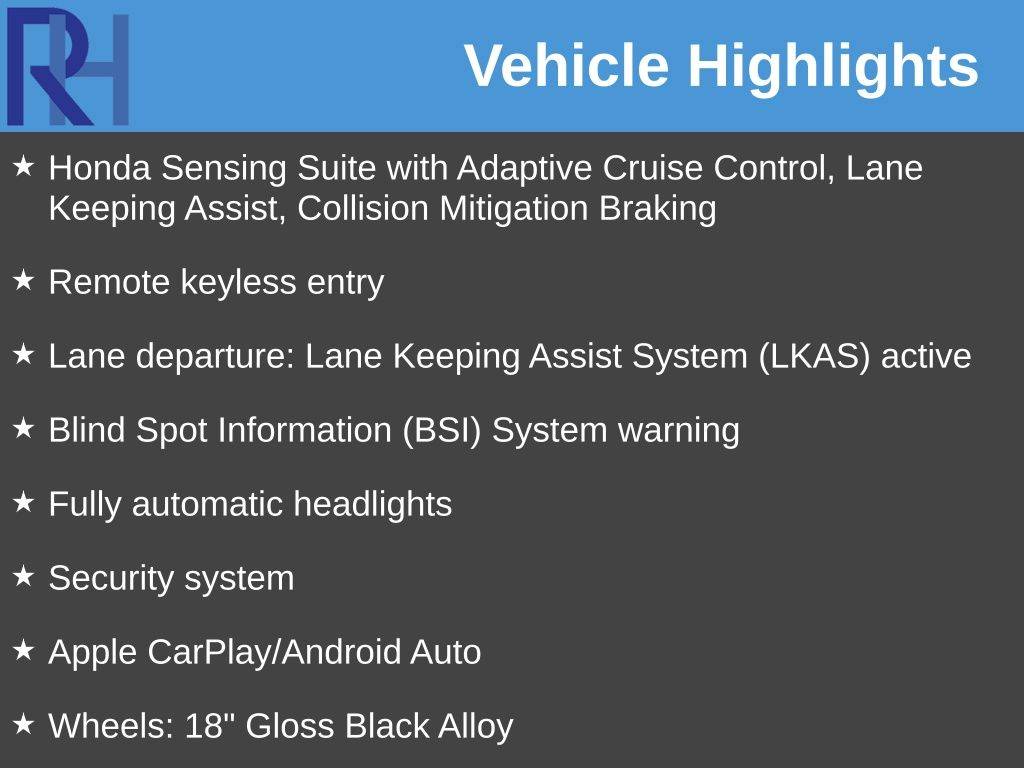 RH

Vehicle Highlights

★ Honda Sensing Suite with Adaptive Cruise Control, Lane Keeping Assist, Collision Mitigation Braking

★ Remote keyless entry

★ Lane departure: Lane Keeping Assist System (LKAS) active

★ Blind Spot Information (BSI) System warning

★ Fully automatic headlights

★ Security system

★ Apple CarPlay/Android Auto

★ Wheels: 18" Gloss Black Alloy